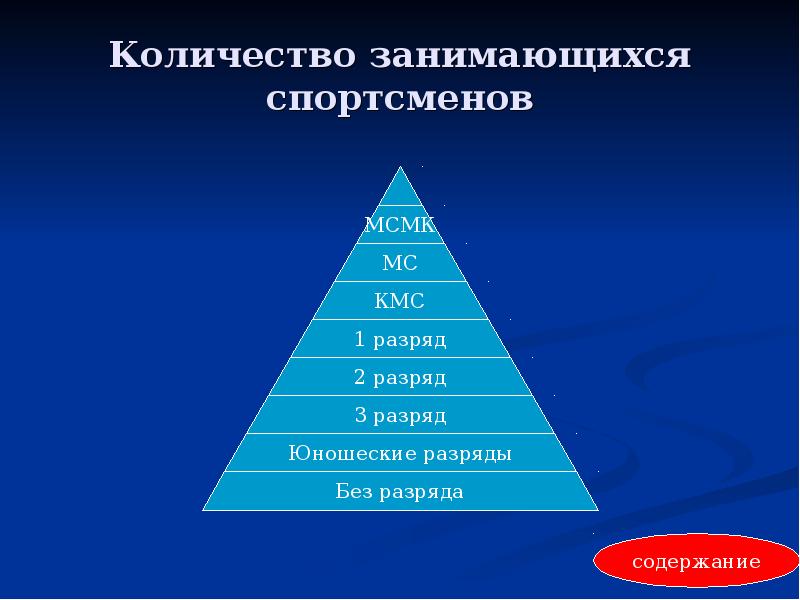 Количество занимающихся спортсменов

МСМК
МС
КМС
1 разряд
2 разряд
3 разряд
Юношеские разряды
Без разряда

содержание